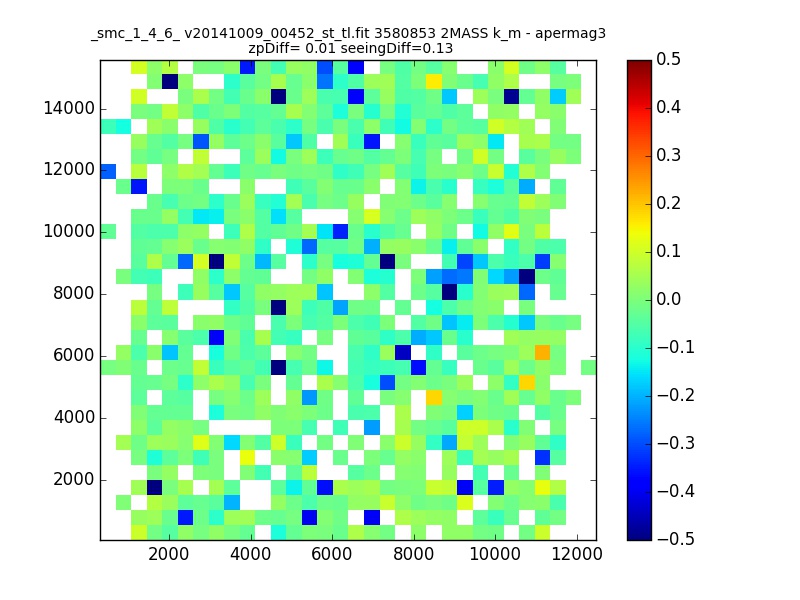 _smc_1_4_6_ v20141009_00452_st_tl.fit 3580853 2MASS k_m - apermag3
zpDiff= 0.01 seeingDiff=0.13

14000
12000
10000
8000
6000
4000
2000

2000 4000 6000 8000 10000 12000

0.5
0.4
0.3
0.2
0.1
0.0
−0.1
−0.2
−0.3
−0.4
−0.5